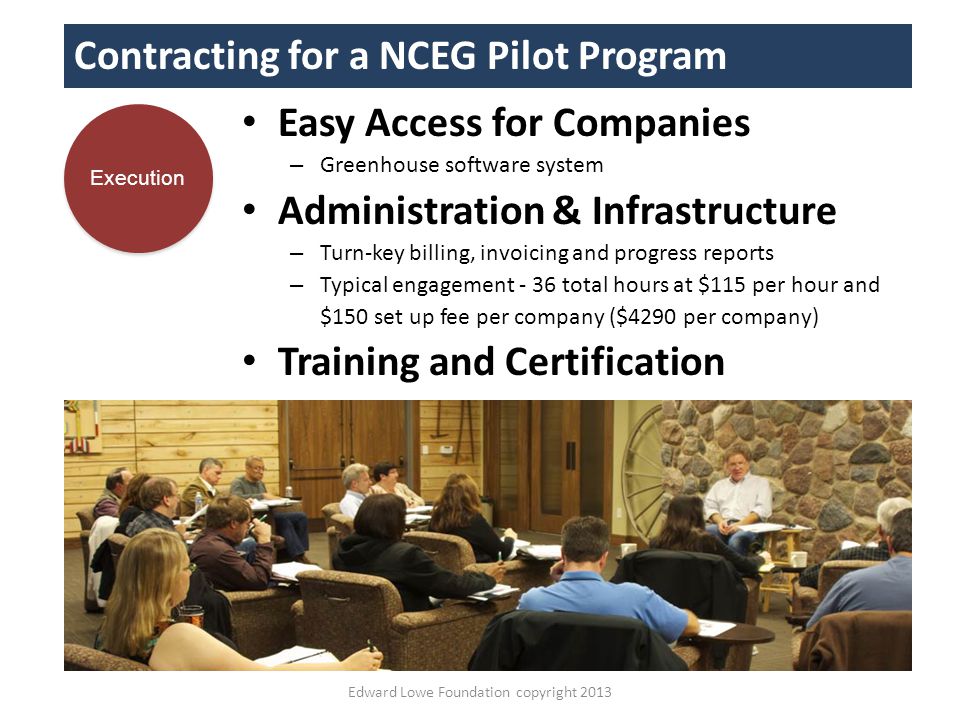 Contracting for a NCEG Pilot Program

Execution

• Easy Access for Companies
– Greenhouse software system
• Administration & Infrastructure
– Turn-key billing, invoicing and progress reports
– Typical engagement - 36 total hours at \$115 per hour and \$150 set up fee per company (\$4290 per company)
• Training and Certification

Edward Lowe Foundation copyright 2013